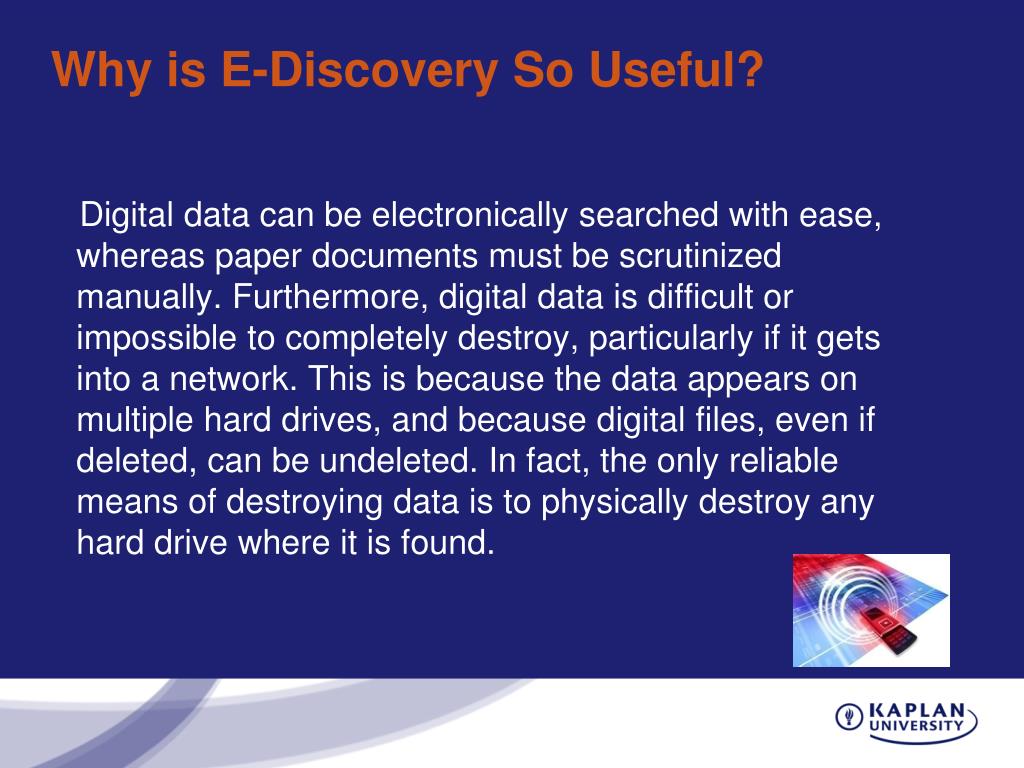 Why is E-Discovery So Useful?

Digital data can be electronically searched with ease, whereas paper documents must be scrutinized manually. Furthermore, digital data is difficult or impossible to completely destroy, particularly if it gets into a network. This is because the data appears on multiple hard drives, and because digital files, even if deleted, can be undeleted. In fact, the only reliable means of destroying data is to physically destroy any hard drive where it is found.

KAPLAN UNIVERSITY